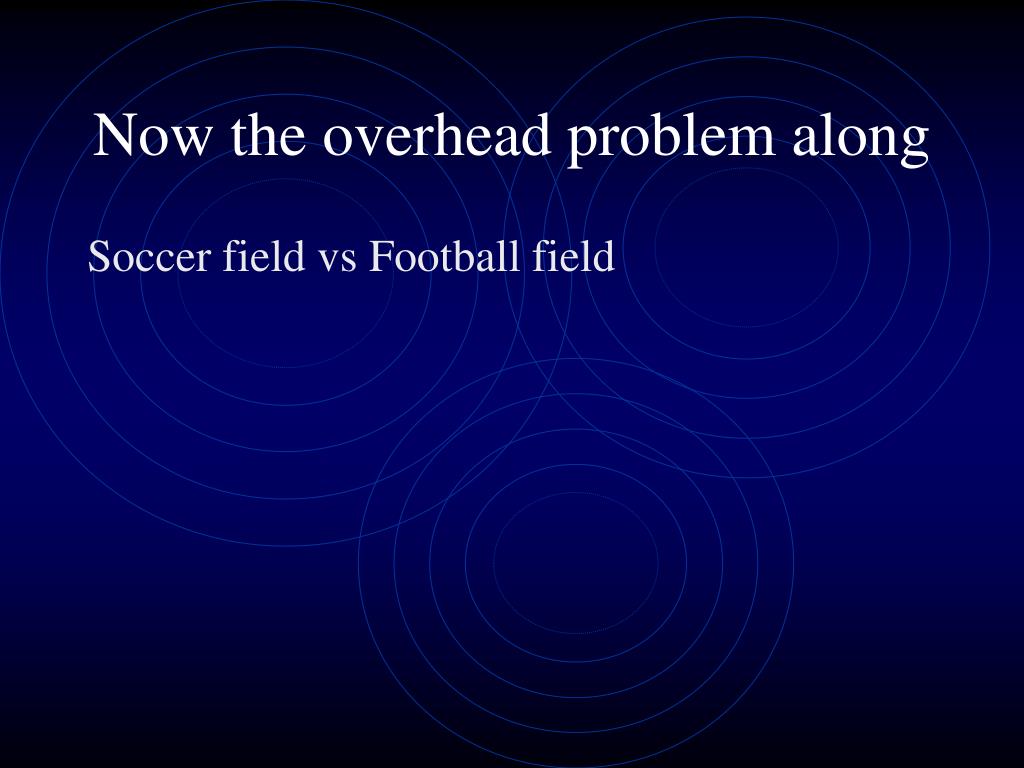 Now the overhead problem along

Soccer field vs Football field